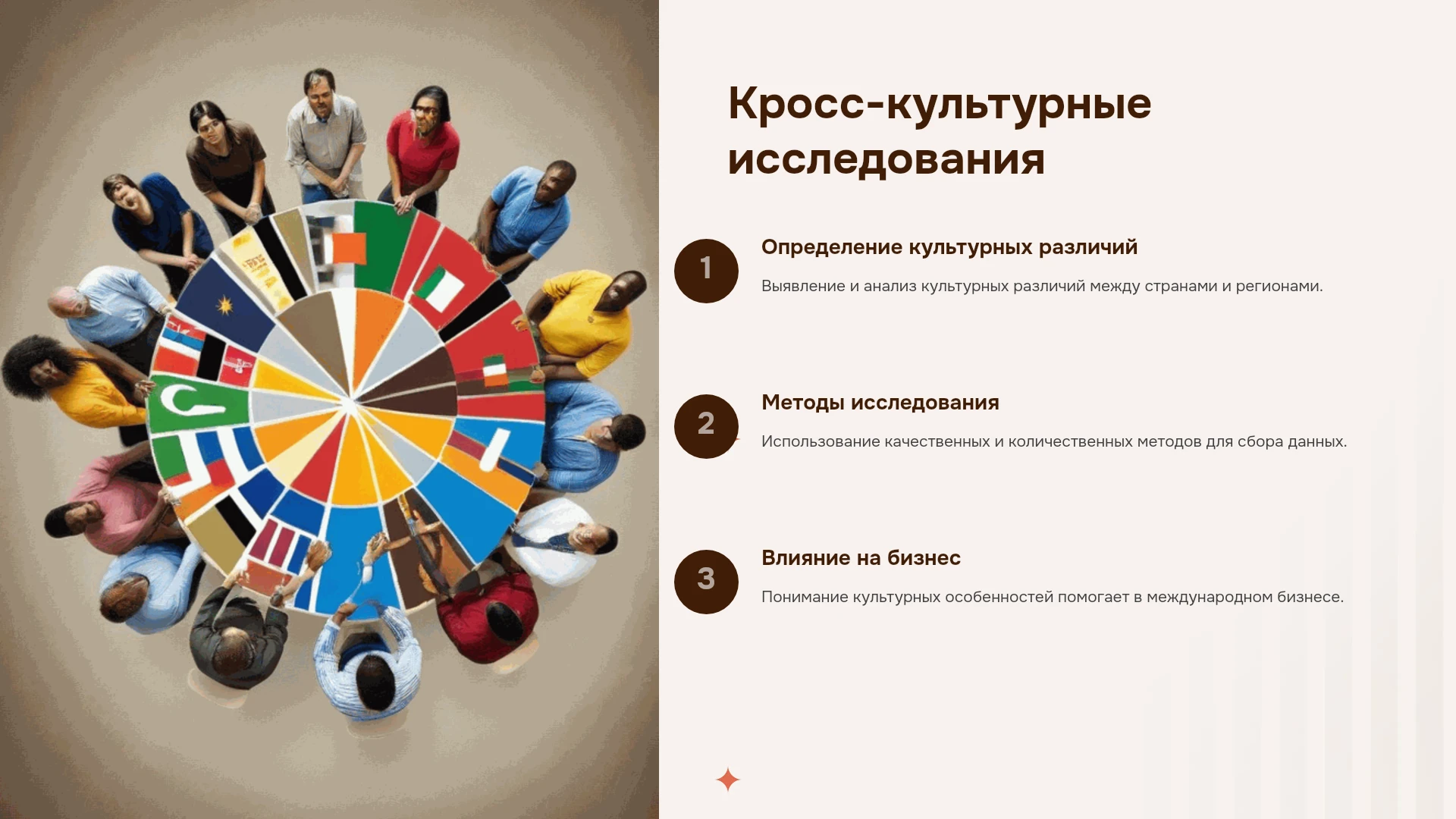 Кросс-культурные исследования

1

Определение культурных различий

Выявление и анализ культурных различий между странами и регионами.

2

Методы исследования

Использование качественных и количественных методов для сбора данных.

3

Влияние на бизнес

Понимание культурных особенностей помогает в международном бизнесе.